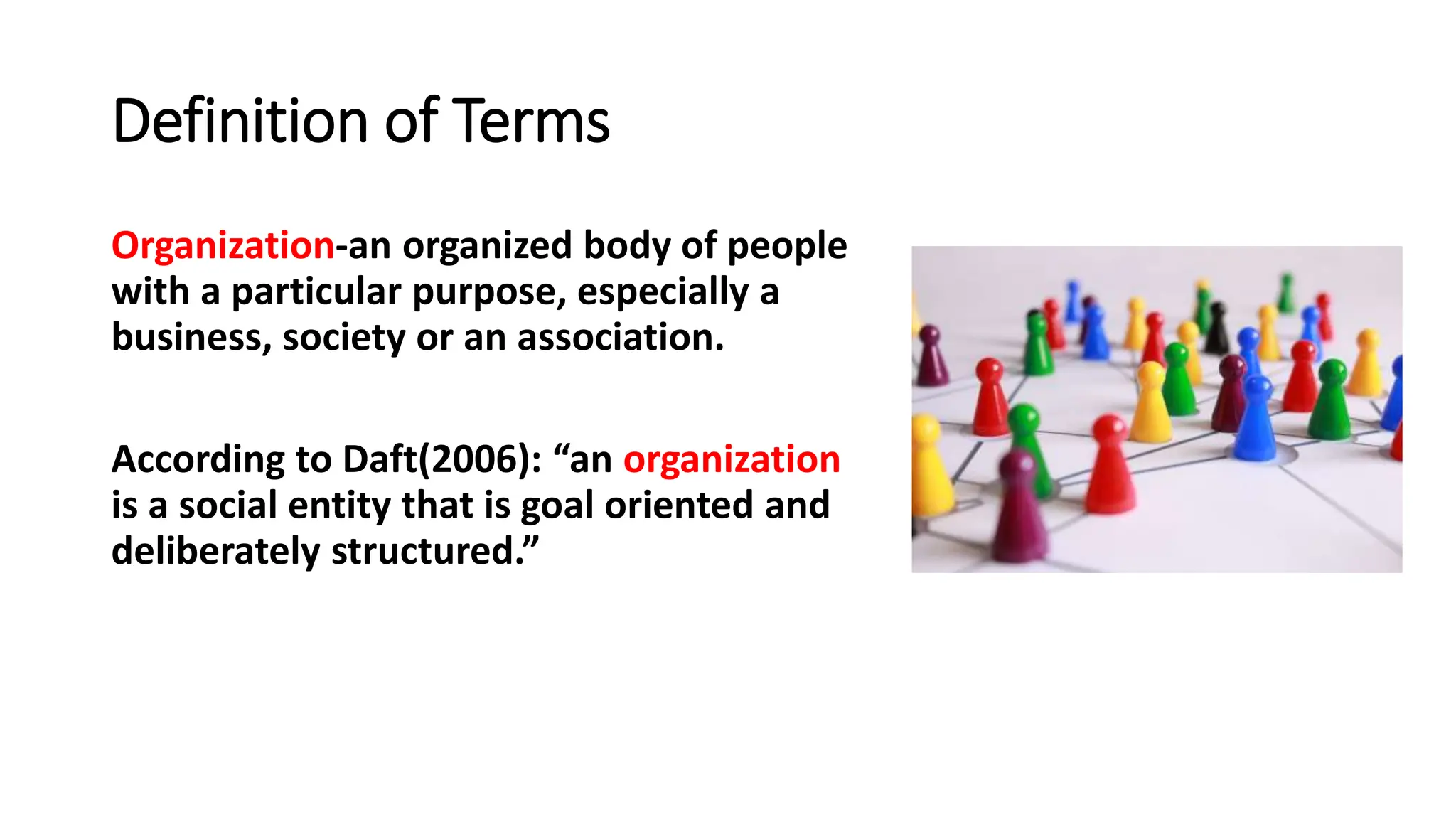 Definition of Terms

Organization-an organized body of people with a particular purpose, especially a business, society or an association.

According to Daft(2006): “an organization is a social entity that is goal oriented and deliberately structured.”